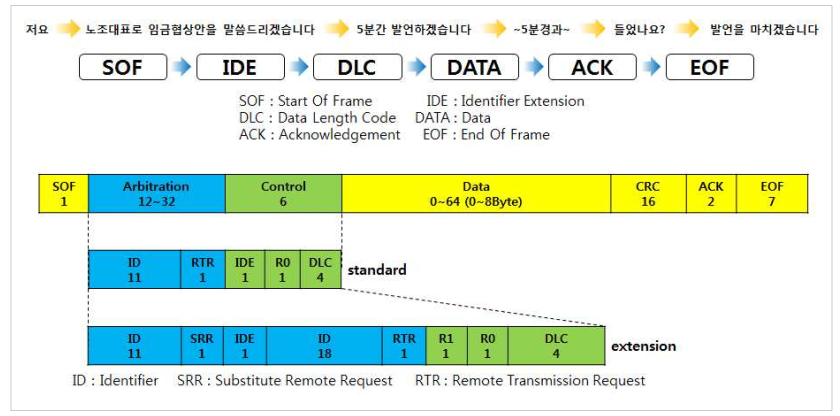 저요 노조대표로 임금협상안을 말씀드리겠습니다 5분간 발언하겠습니다 ~5분경과~ 들었나요? 발언을 마치겠습니다

SOF IDE DLC DATA ACK EOF

SOF : Start Of Frame IDE : Identifier Extension
DLC : Data Length Code DATA : Data
ACK : Acknowledgement EOF : End Of Frame

| SOF 1 | Arbitration 12~32 | Control 6 | Data 0~64 (0~8Byte) | CRC 16 | ACK 2 | EOF 7 |
|---|---|---|---|---|---|---|

| ID 11 | RTR 1 | IDE 1 | R0 1 | DLC 4 |
|---|---|---|---|---|

standard

| ID 11 | SRR 1 | IDE 1 | ID 18 | RTR 1 | R1 1 | R0 1 | DLC 4 |
|---|---|---|---|---|---|---|---|

extension

ID : Identifier SRR : Substitute Remote Request RTR : Remote Transmission Request